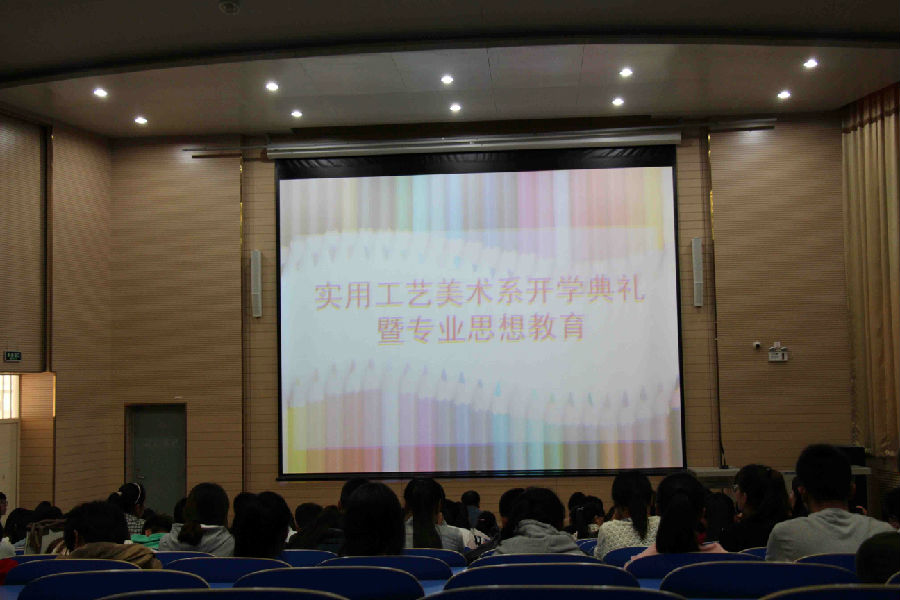 实用工艺美术系开学典礼
暨专业思想教育